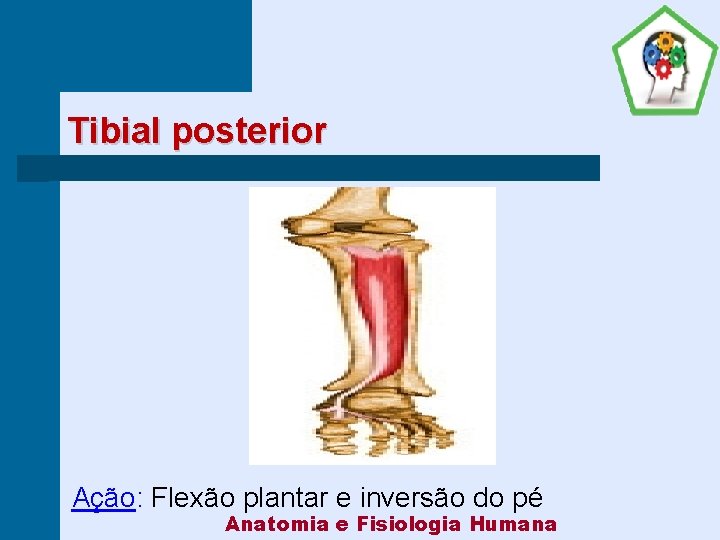 Tibial posterior

Ação: Flexão plantar e inversão do pé

Anatomia e Fisiologia Humana